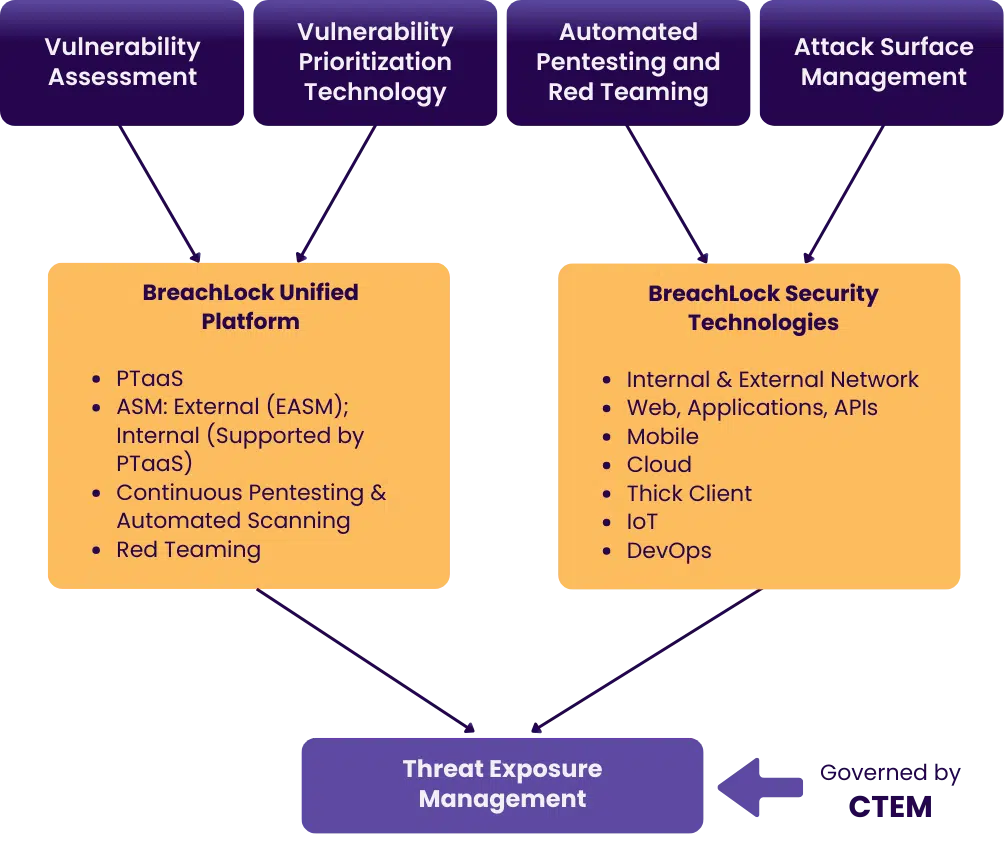 Vulnerability Assessment

Vulnerability Prioritization Technology

Automated Pentesting and Red Teaming

Attack Surface Management

BreachLock Unified Platform

- PTaaS
- ASM: External (EASM); Internal (Supported by PTaaS)
- Continuous Pentesting & Automated Scanning
- Red Teaming

BreachLock Security Technologies

- Internal & External Network
- Web, Applications, APIs
- Mobile
- Cloud
- Thick Client
- IoT
- DevOps

Threat Exposure Management

Governed by
CTEM